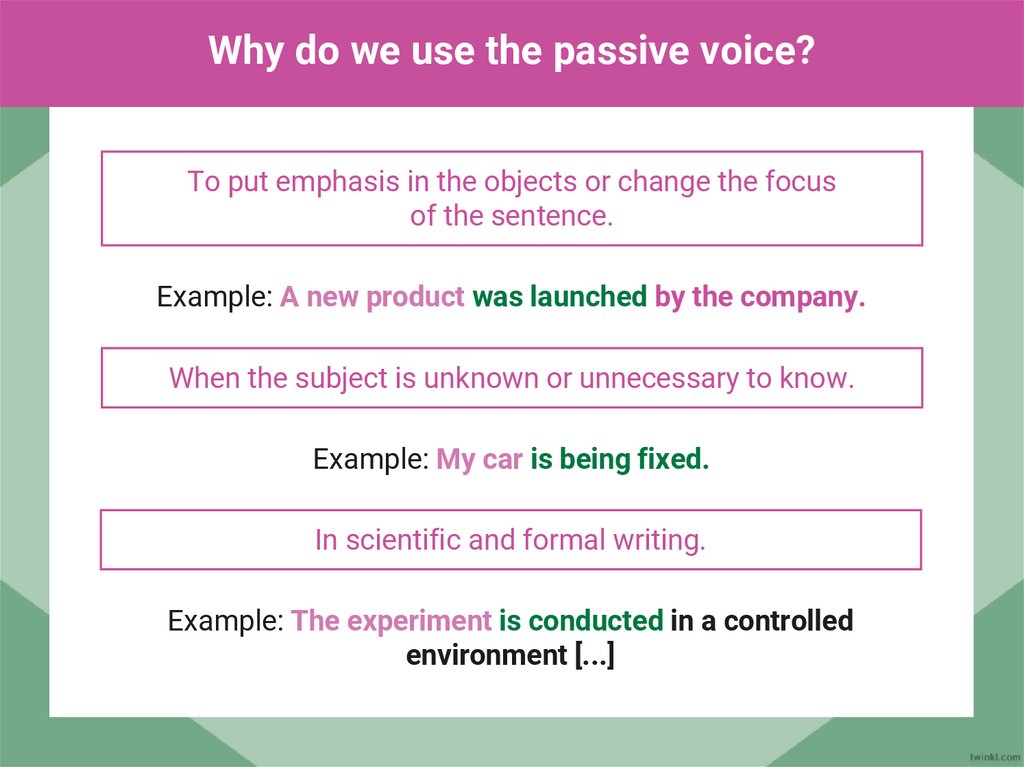 Why do we use the passive voice?

To put emphasis in the objects or change the focus of the sentence.

Example: A new product was launched by the company.

When the subject is unknown or unnecessary to know.

Example: My car is being fixed.

In scientific and formal writing.

Example: The experiment is conducted in a controlled environment [...]

twinkl.com